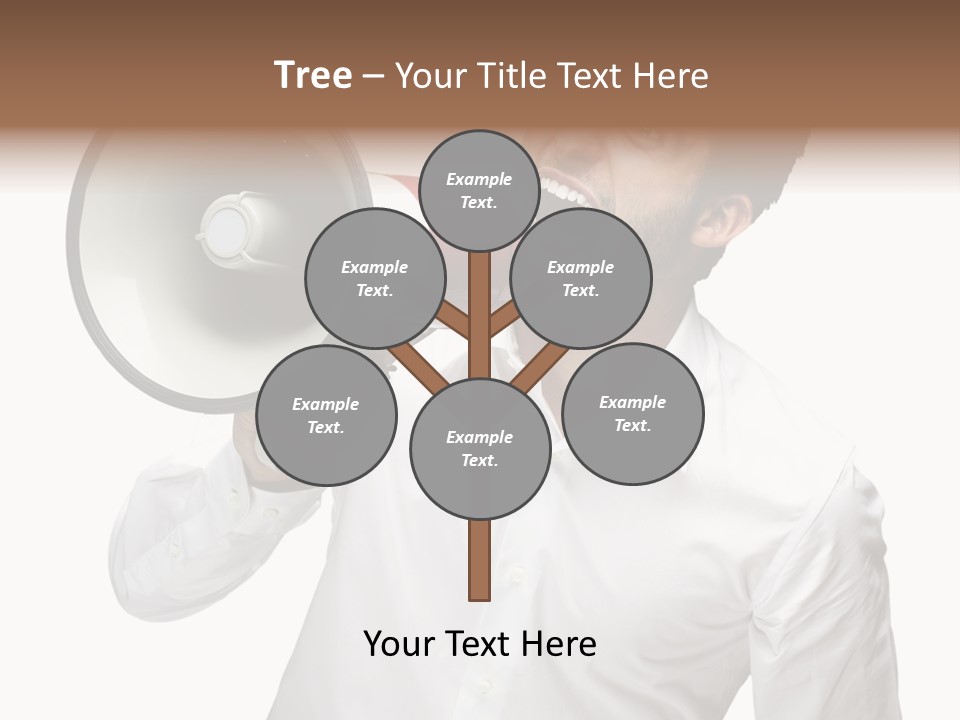 Tree – Your Title Text Here

Example Text.

Example Text.

Example Text.

Example Text.

Example Text.

Example Text.

Your Text Here